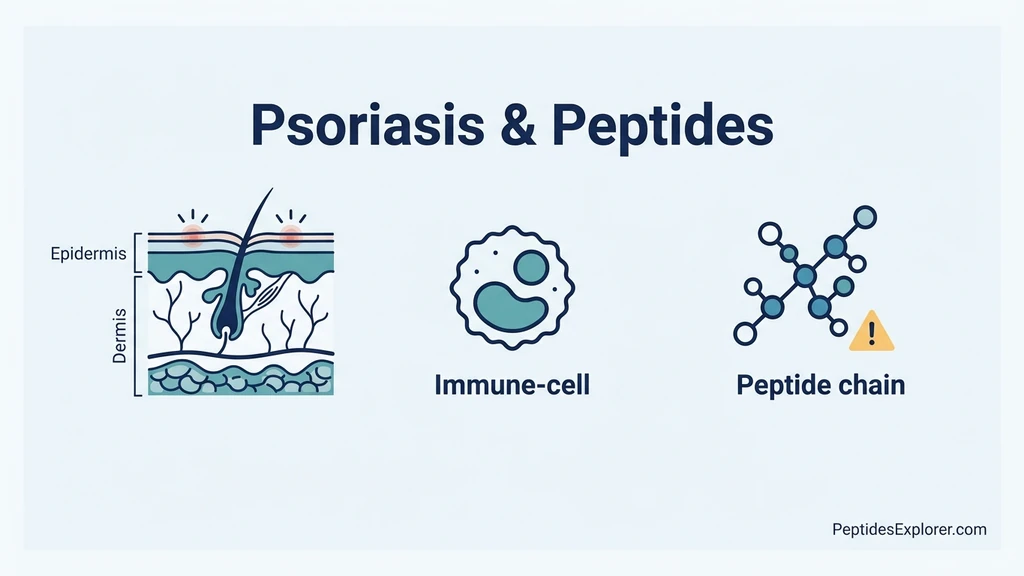 Psoriasis & Peptides

Epidermis

Dermis

Immune-cell

Peptide chain

!

PeptidesExplorer.com